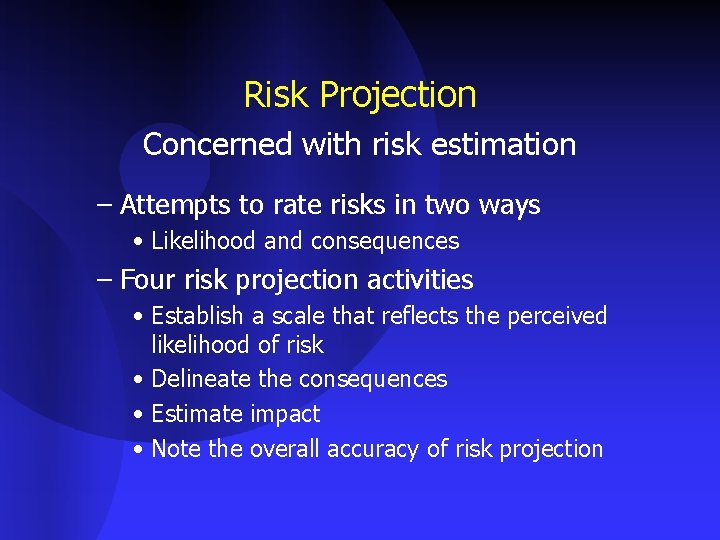 Risk Projection

Concerned with risk estimation

– Attempts to rate risks in two ways
• Likelihood and consequences
– Four risk projection activities
• Establish a scale that reflects the perceived likelihood of risk
• Delineate the consequences
• Estimate impact
• Note the overall accuracy of risk projection